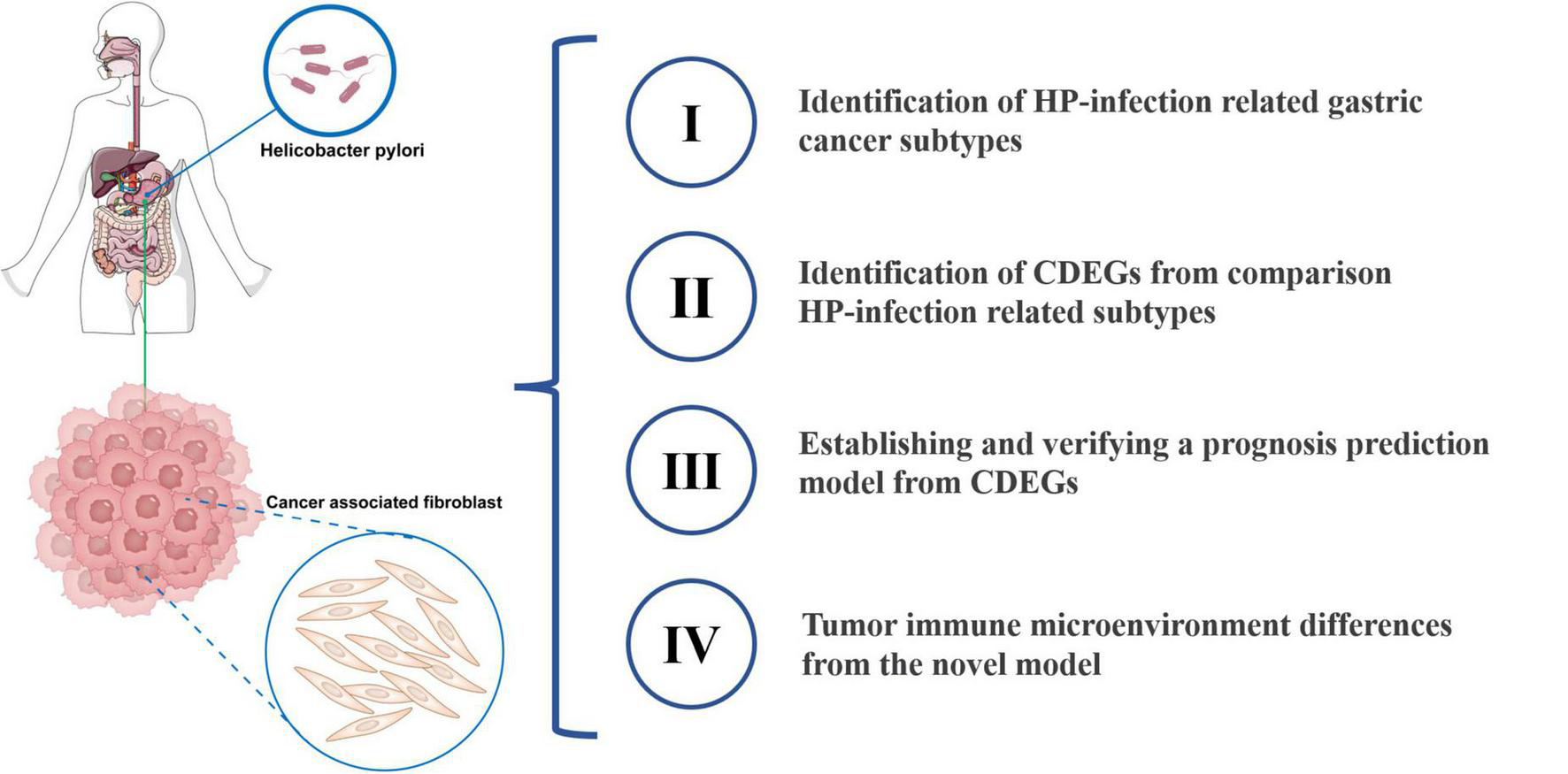 Helicobacter pylori

Cancer associated fibroblast

I

Identification of HP-infection related gastric cancer subtypes

II

Identification of CDEGs from comparison HP-infection related subtypes

III

Establishing and verifying a prognosis prediction model from CDEGs

IV

Tumor immune microenvironment differences from the novel model